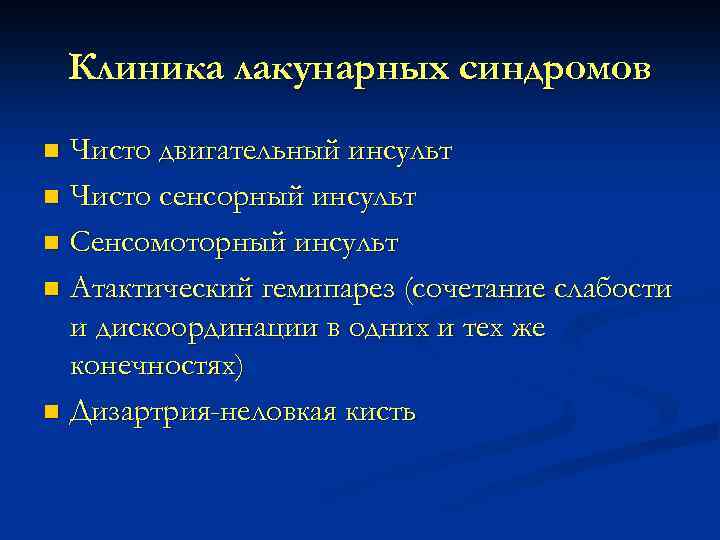 Клиника лакунарных синдромов

- Чисто двигательный инсульт
- Чисто сенсорный инсульт
- Сенсомоторный инсульт
- Атактический гемипарез (сочетание слабости и дискоординации в одних и тех же конечностях)
- Дизартрия-неловкая кисть